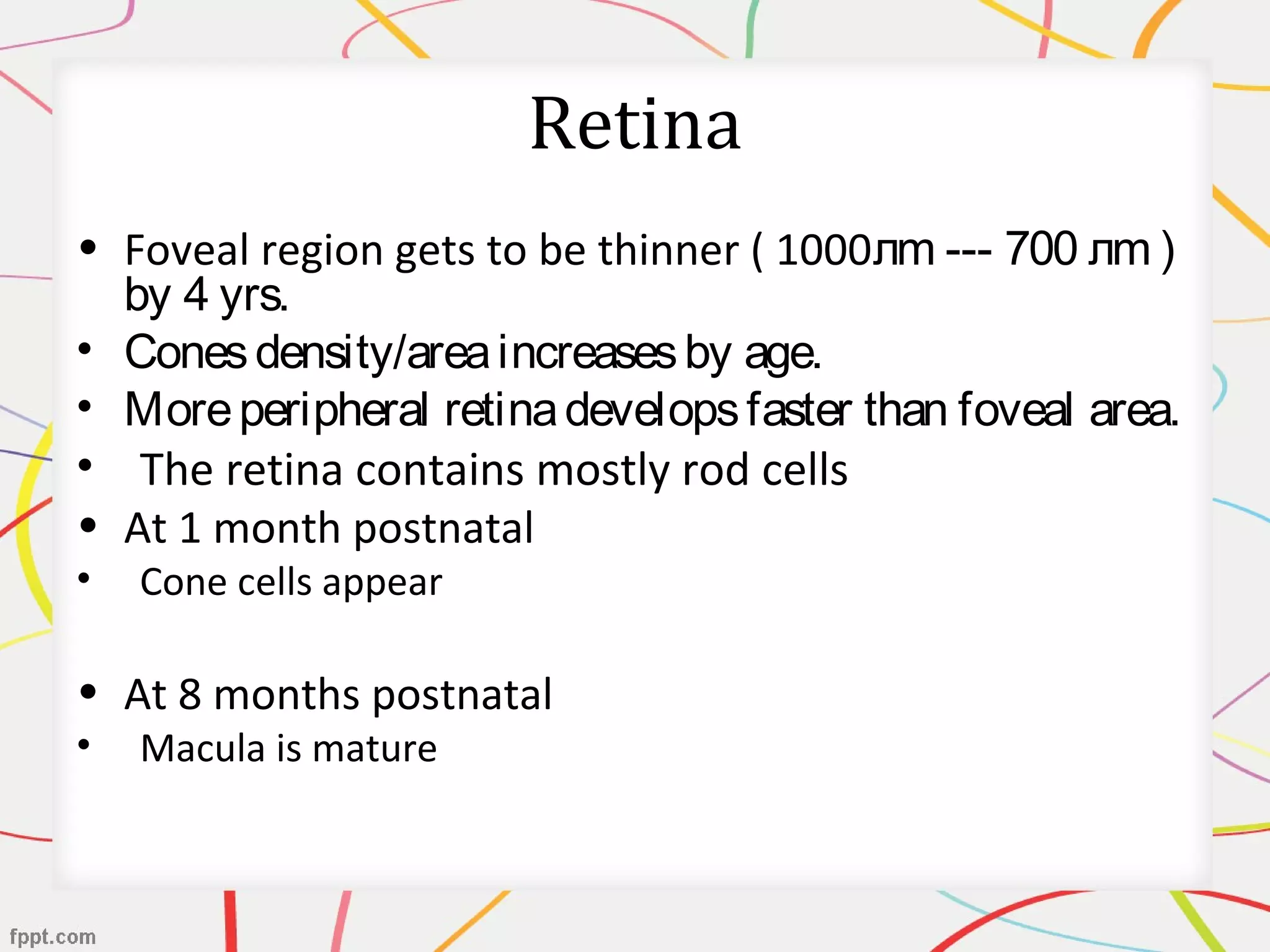 Retina

• Foveal region gets to be thinner ( 1000лm --- 700 лm ) by 4 yrs.
• Cones density/area increases by age.
• More peripheral retina develops faster than foveal area.
• The retina contains mostly rod cells
• At 1 month postnatal
• Cone cells appear

• At 8 months postnatal
• Macula is mature

fppt.com